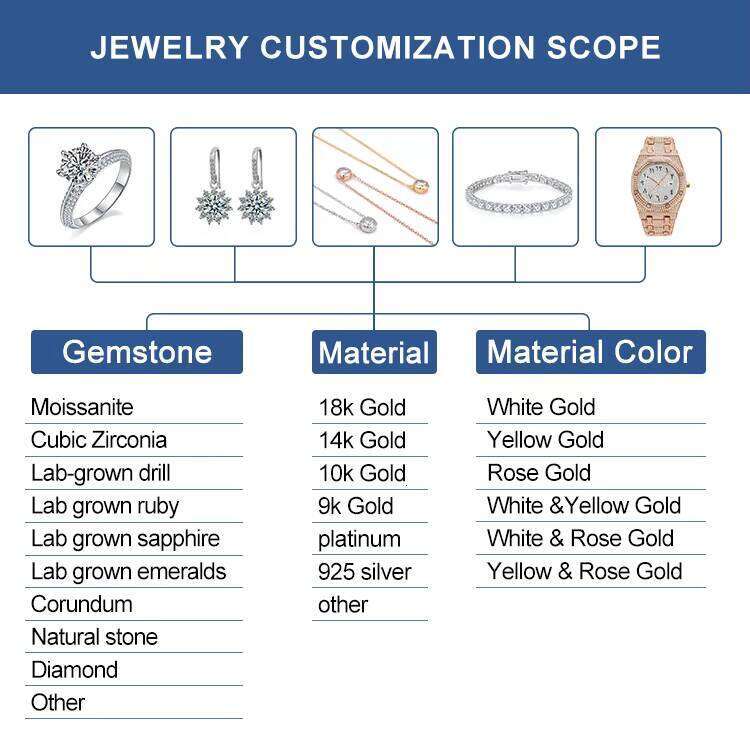 JEWELRY CUSTOMIZATION SCOPE

Gemstone

Moissanite
Cubic Zirconia
Lab-grown drill
Lab grown ruby
Lab grown sapphire
Lab grown emeralds
Corundum
Natural stone
Diamond
Other

Material

18k Gold
14k Gold
10k Gold
9k Gold
platinum
925 silver
other

Material Color

White Gold
Yellow Gold
Rose Gold
White &Yellow Gold
White & Rose Gold
Yellow & Rose Gold